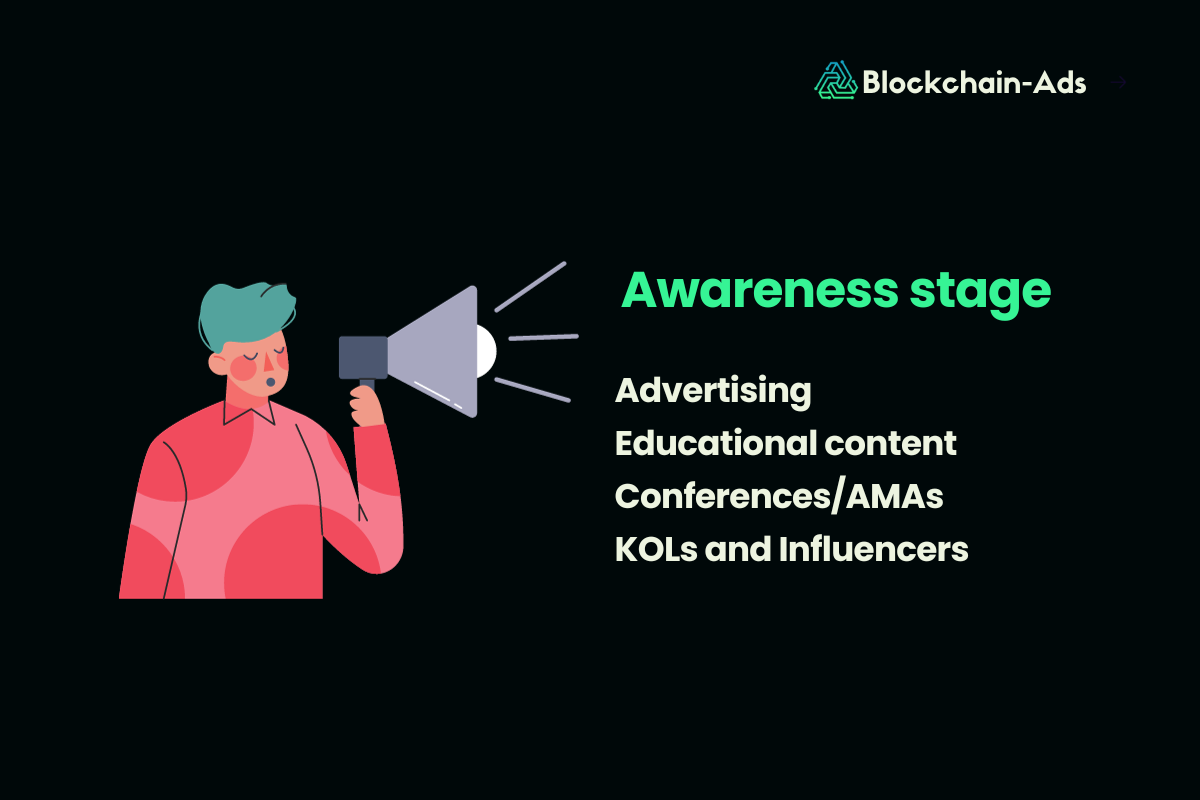 Blockchain-Ads

Awareness stage

Advertising
Educational content
Conferences/AMAs
KOLs and Influencers